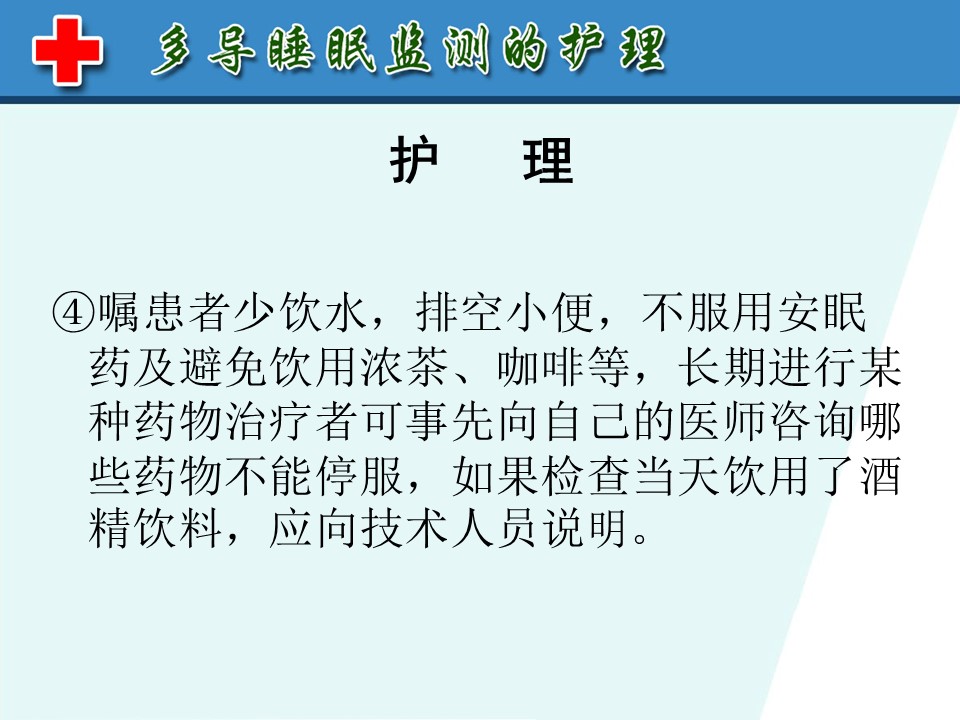 多导睡眠监测的护理

护　理

④嘱患者少饮水，排空小便，不服用安眠药及避免饮用浓茶、咖啡等，长期进行某种药物治疗者可事先向自己的医师咨询哪些药物不能停服，如果检查当天饮用了酒精饮料，应向技术人员说明。